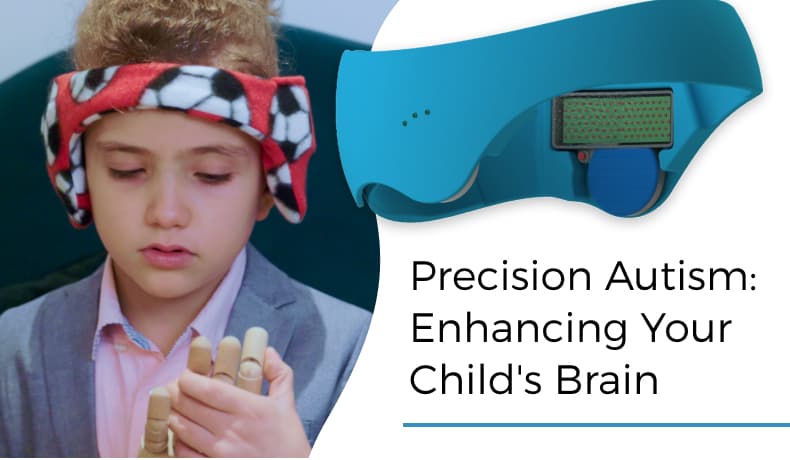 Precision Autism: Enhancing Your Child's Brain